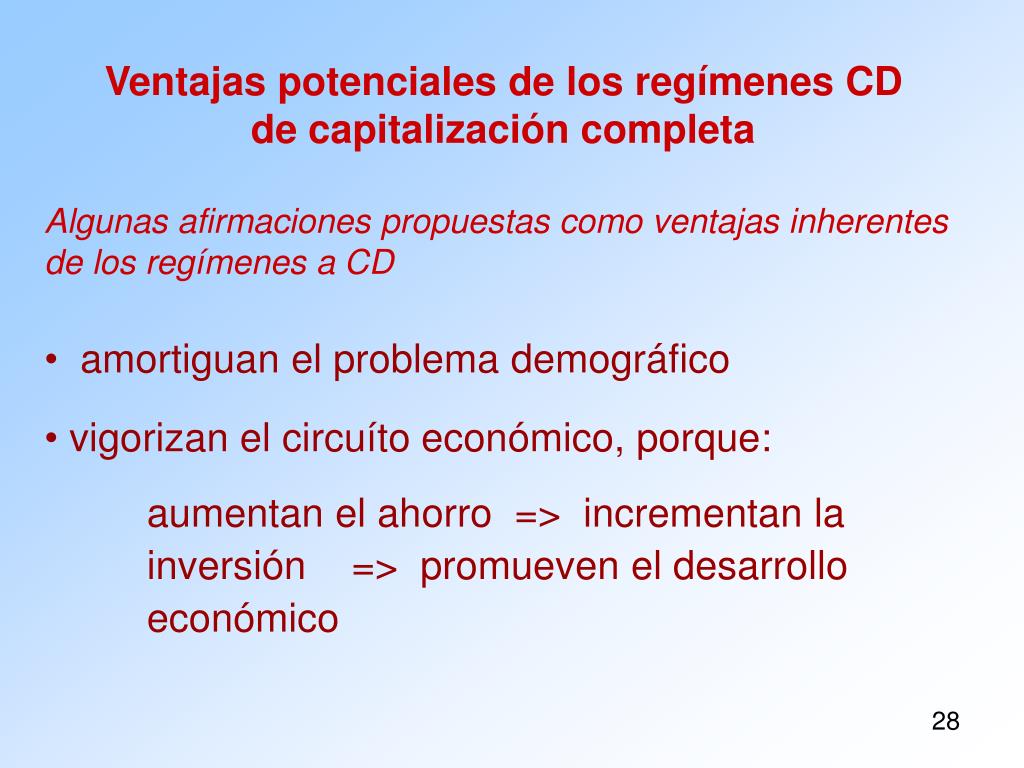 Ventajas potenciales de los regímenes CD de capitalización completa

Algunas afirmaciones propuestas como ventajas inherentes de los regímenes a CD

• amortiguan el problema demográfico

• vigorizan el circuíto económico, porque:

aumentan el ahorro => incrementan la inversión => promueven el desarrollo económico

28